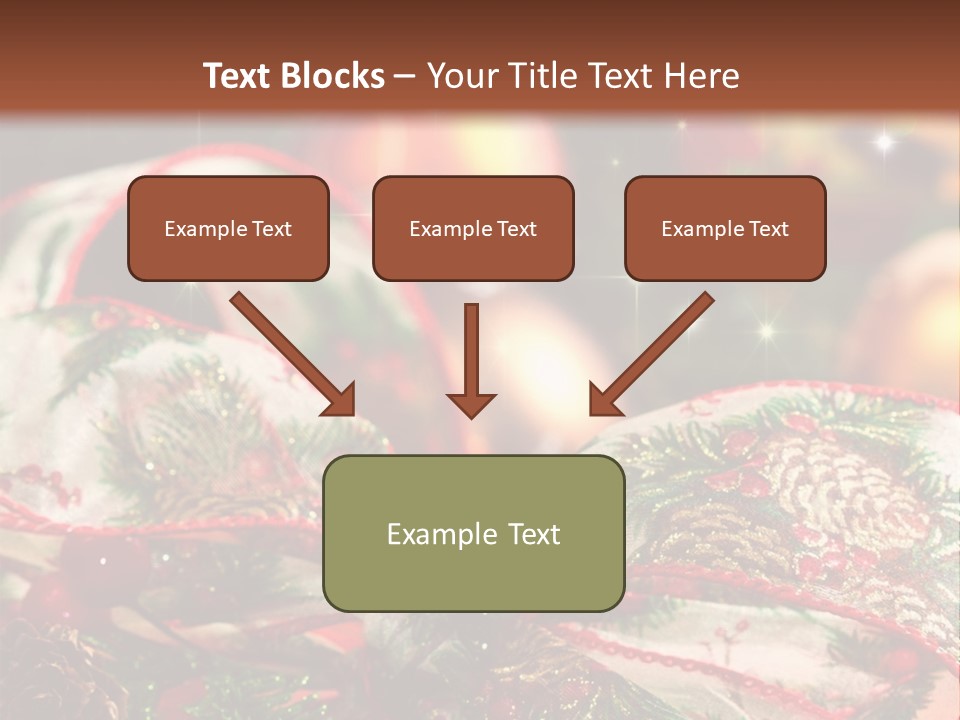 Text Blocks – Your Title Text Here

Example Text

Example Text

Example Text

Example Text